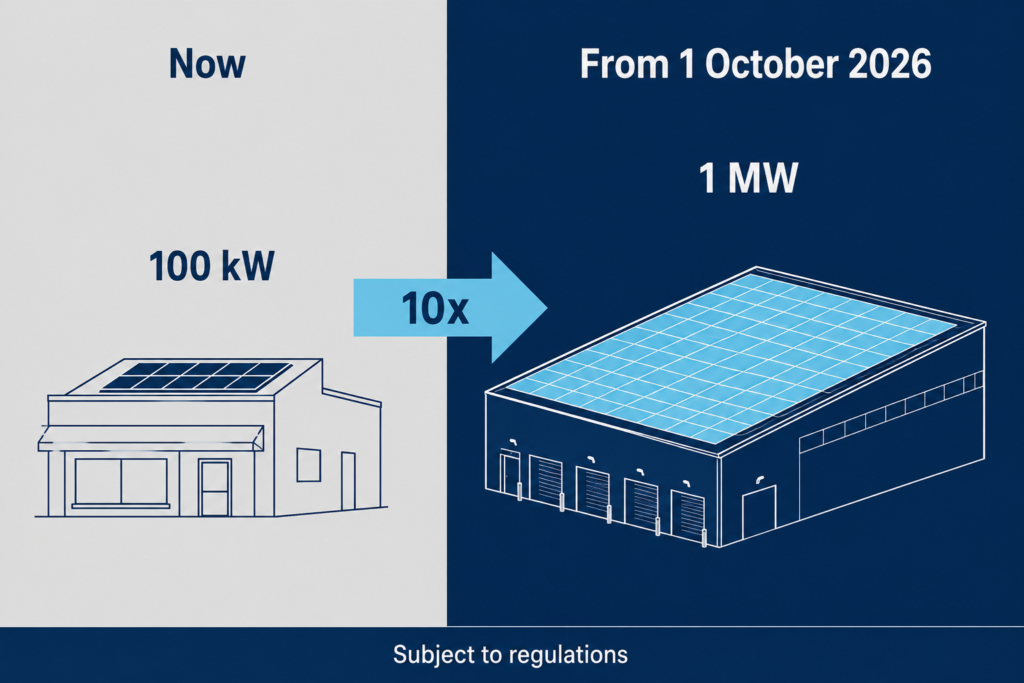 Now

100 kW

10x

From 1 October 2026

1 MW

Subject to regulations